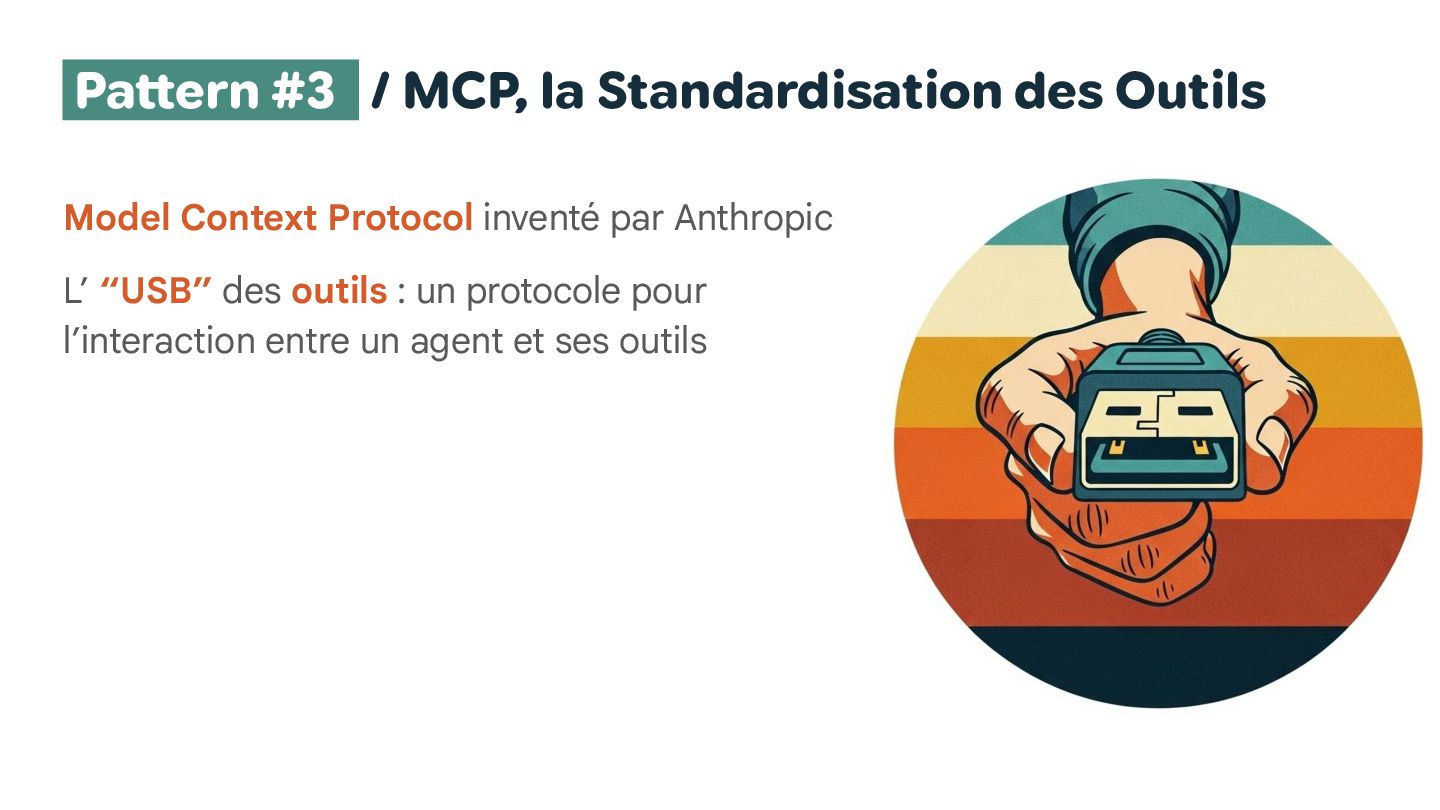 Pattern #3 / MCP, la Standardisation des Outils

Model Context Protocol inventé par Anthropic

L’ “USB” des outils : un protocole pour l’interaction entre un agent et ses outils